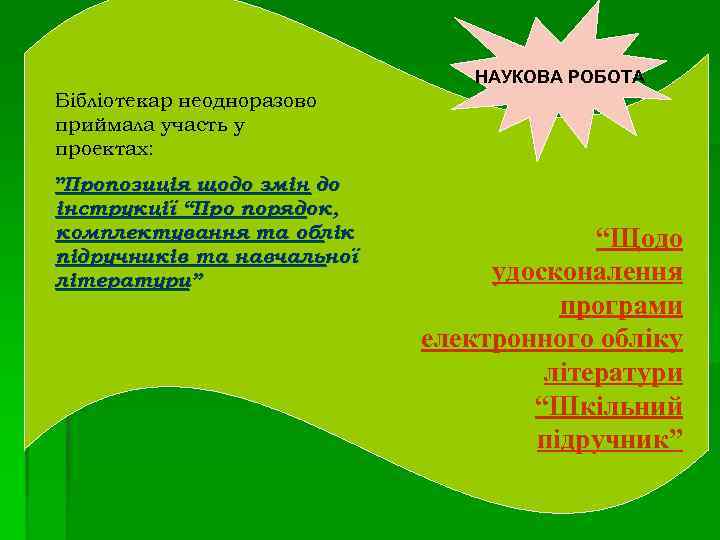 НАУКОВА РОБОТА

Бібліотекар неодноразово приймала участь у проектах:

”Пропозиція щодо змін до інструкції “Про порядок, комплектування та облік підручників та навчальної літератури”

“Щодо удосконалення програми електронного обліку літератури “Шкільний підручник”